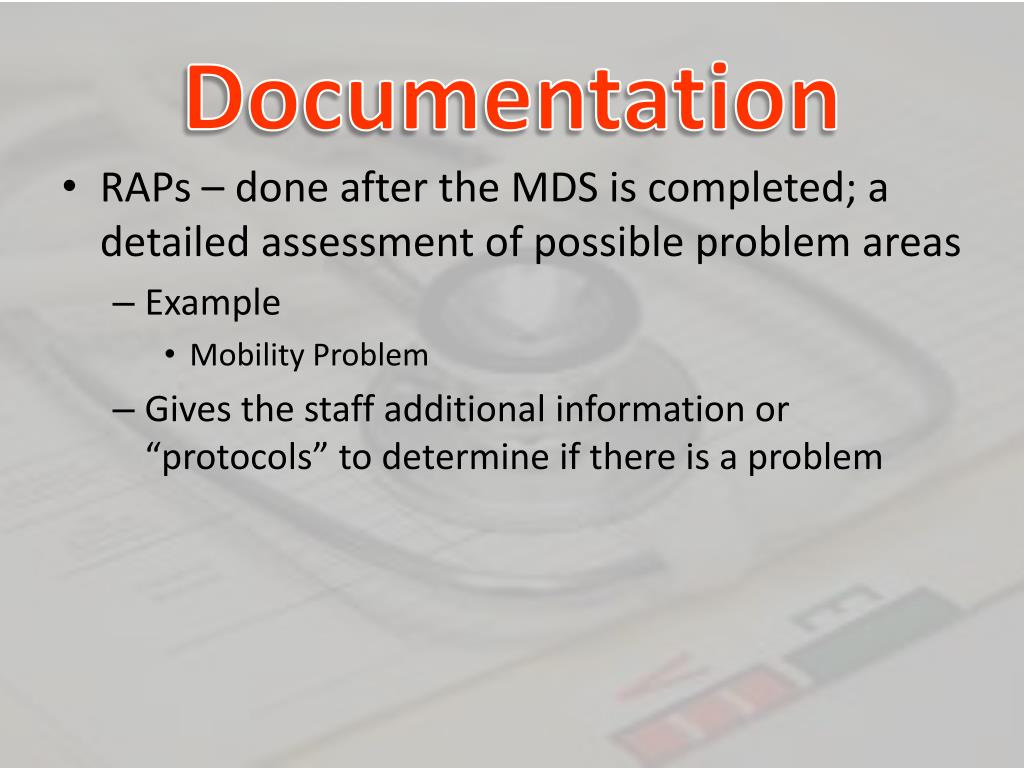 Documentation

• RAPs – done after the MDS is completed; a detailed assessment of possible problem areas
– Example
• Mobility Problem
– Gives the staff additional information or “protocols” to determine if there is a problem